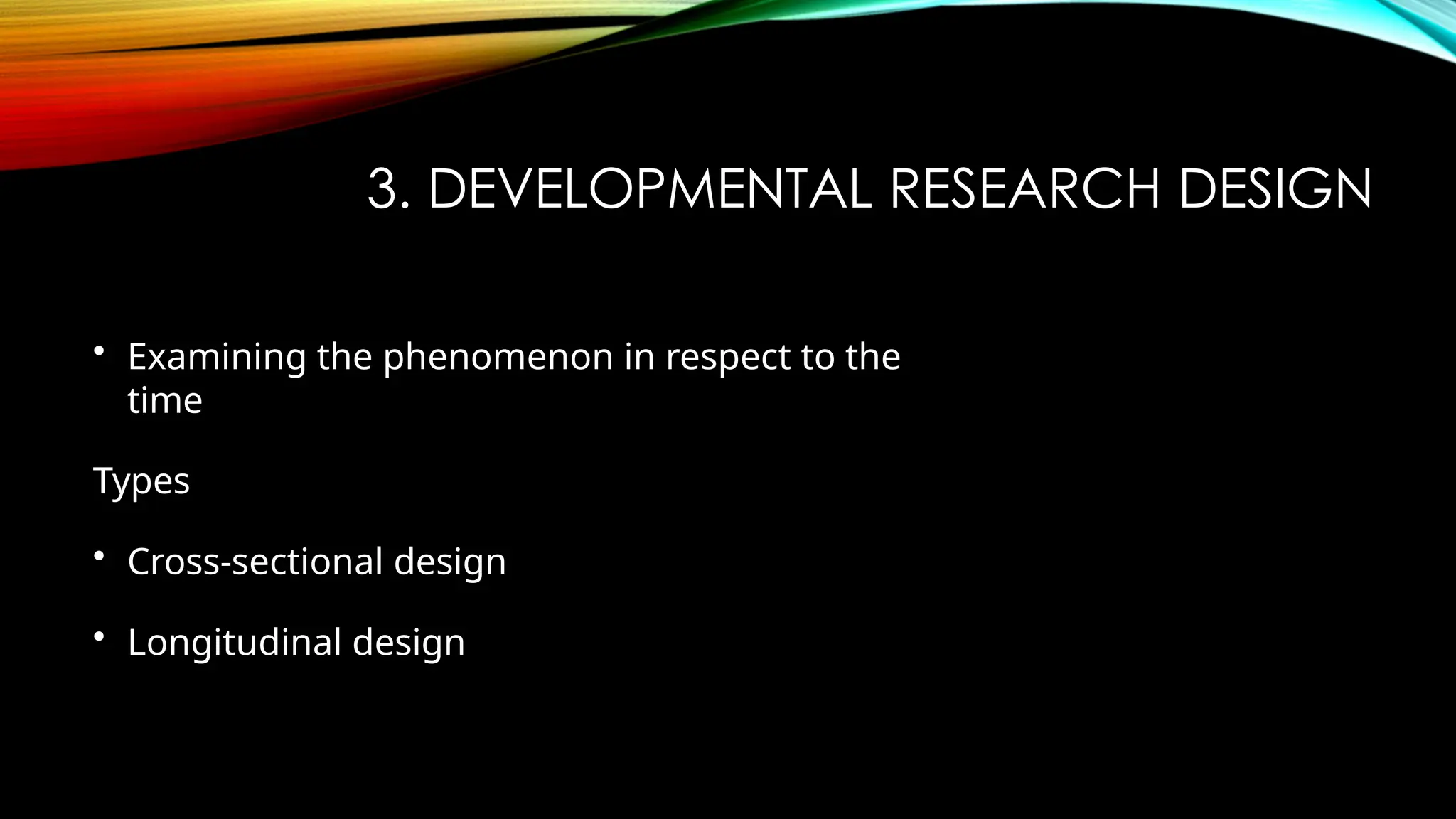 3. DEVELOPMENTAL RESEARCH DESIGN

• Examining the phenomenon in respect to the time

Types

• Cross-sectional design

• Longitudinal design